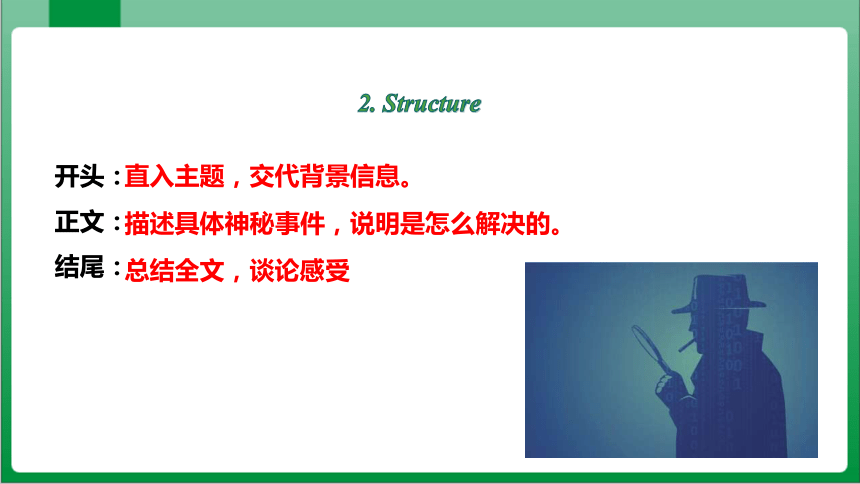 2. Structure

开头：直入主题，交代背景信息。

正文：描述具体神秘事件，说明是怎么解决的。

结尾：总结全文，谈论感受